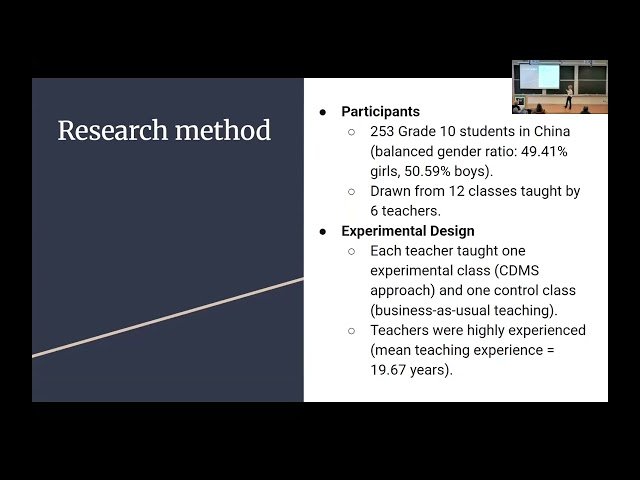 Research method

● Participants
○ 253 Grade 10 students in China (balanced gender ratio: 49.41% girls, 50.59% boys).
○ Drawn from 12 classes taught by 6 teachers.
● Experimental Design
○ Each teacher taught one experimental class (CDMS approach) and one control class (business-as-usual teaching).
○ Teachers were highly experienced (mean teaching experience = 19.67 years).